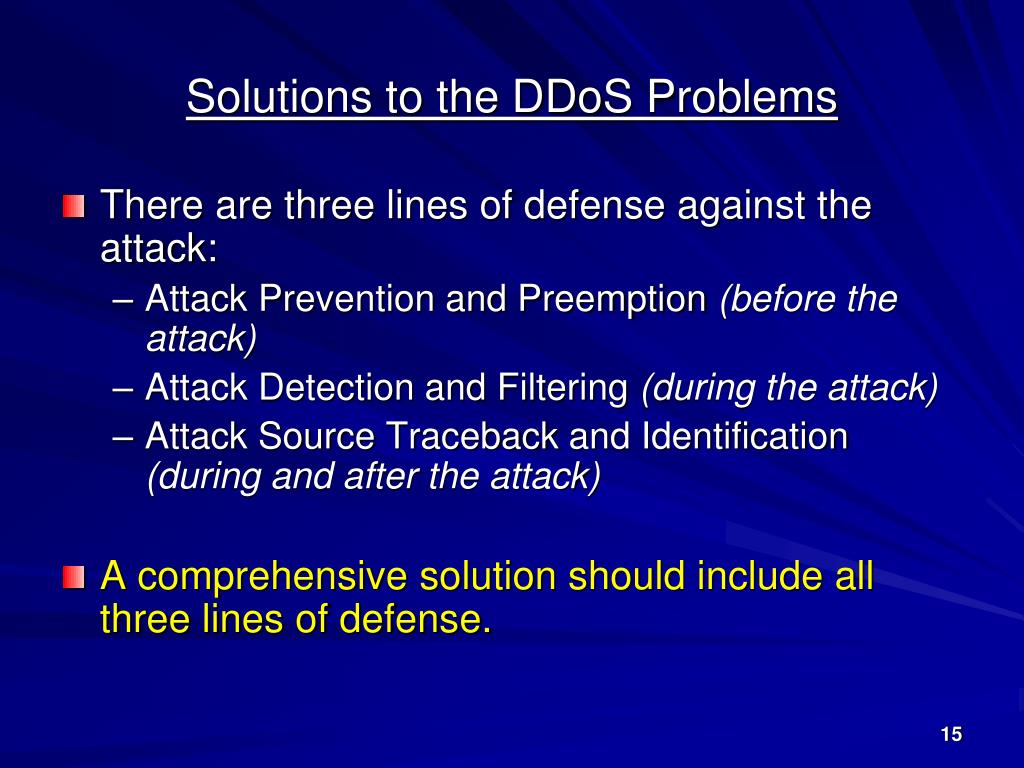 Solutions to the DDoS Problems

There are three lines of defense against the attack:

– Attack Prevention and Preemption (before the attack)
– Attack Detection and Filtering (during the attack)
– Attack Source Traceback and Identification (during and after the attack)

A comprehensive solution should include all three lines of defense.

15